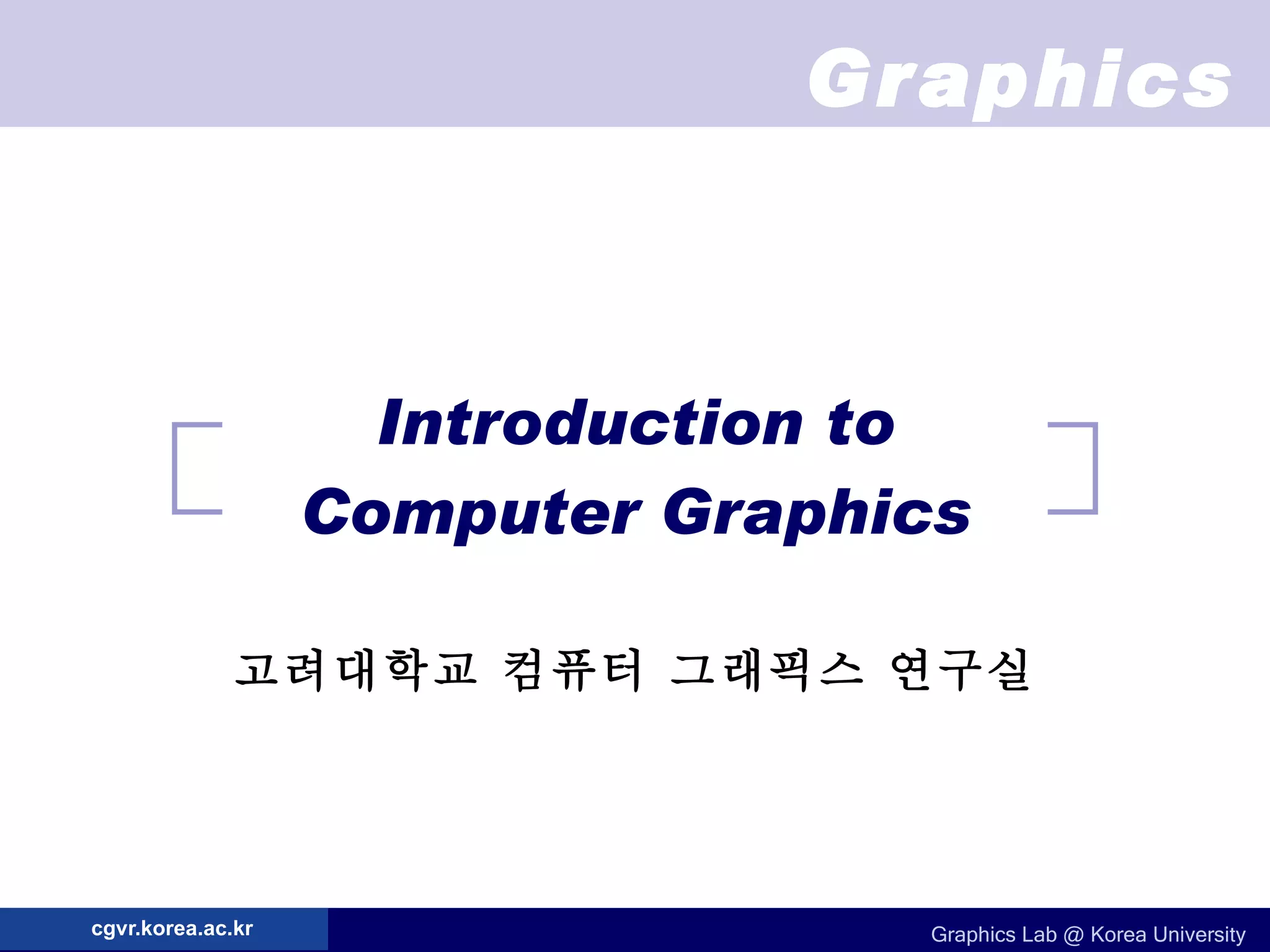 Graphics

Introduction to Computer Graphics

고려대학교 컴퓨터 그래픽스 연구실

cgvr.korea.ac.kr

Graphics Lab @ Korea University